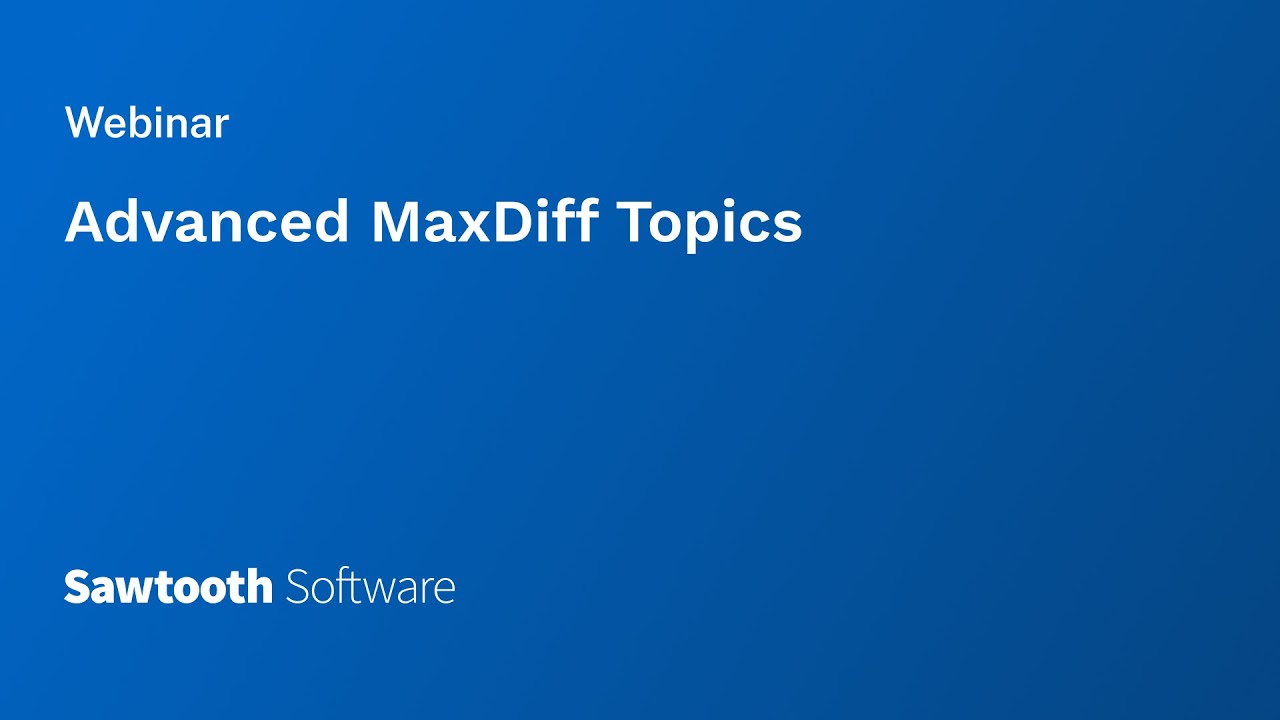 Webinar

Advanced MaxDiff Topics

Sawtooth Software